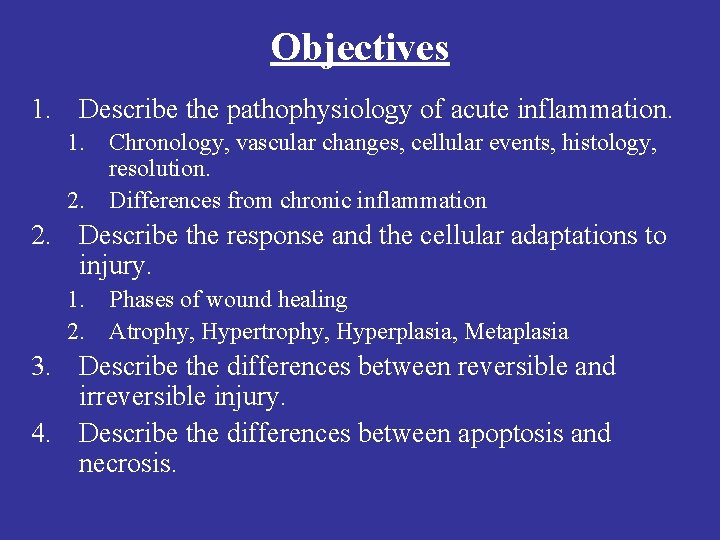 Objectives

1. Describe the pathophysiology of acute inflammation.
   1. Chronology, vascular changes, cellular events, histology, resolution.
   2. Differences from chronic inflammation
2. Describe the response and the cellular adaptations to injury.
   1. Phases of wound healing
   2. Atrophy, Hypertrophy, Hyperplasia, Metaplasia
3. Describe the differences between reversible and irreversible injury.
4. Describe the differences between apoptosis and necrosis.